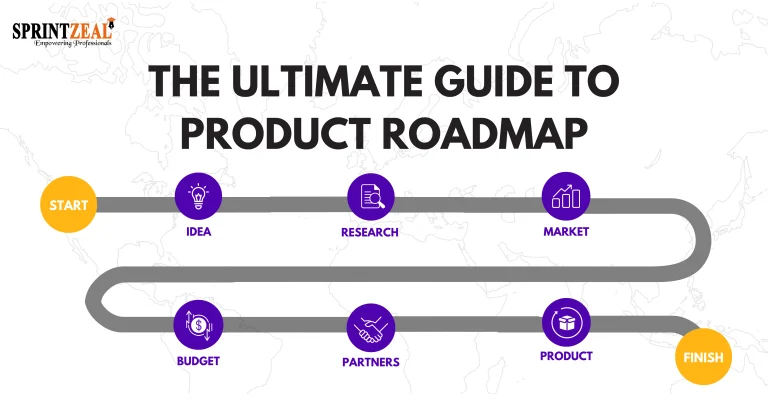 SPRINTZEAL
Empowering Professionals

THE ULTIMATE GUIDE TO PRODUCT ROADMAP

START

IDEA

RESEARCH

MARKET

BUDGET

PARTNERS

PRODUCT

FINISH